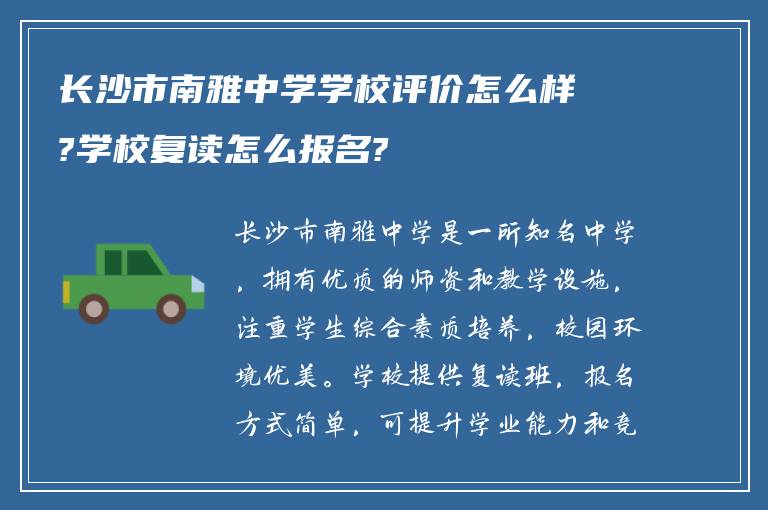 长沙市南雅中学学校评价怎么样?学校复读怎么报名?

长沙市南雅中学是一所知名中学，拥有优质的师资和教学设施，注重学生综合素质培养，校园环境优美。学校提供复读班，报名方式简单，可提升学业能力和竞